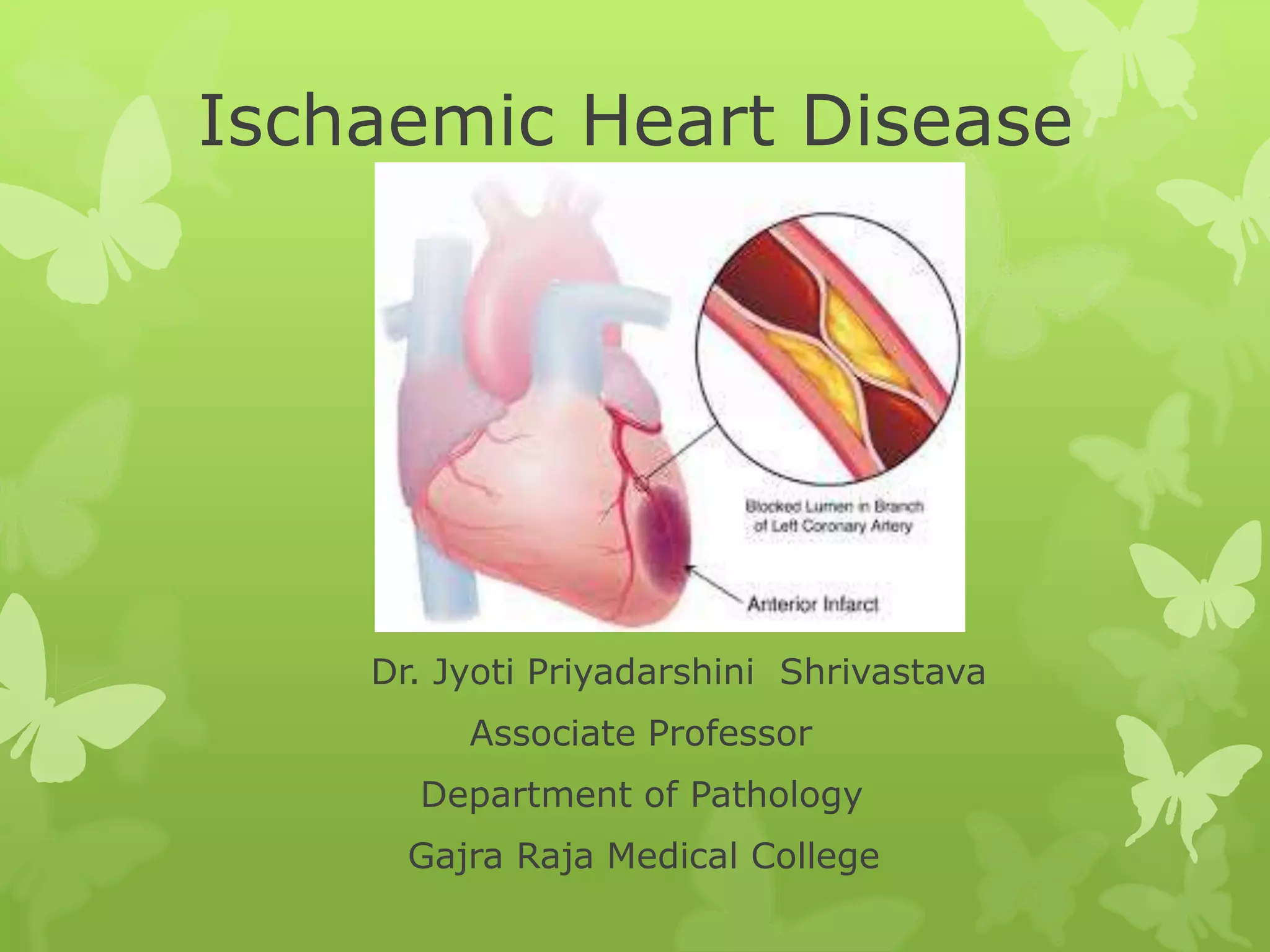 Ischaemic Heart Disease

Blocked Lumen in Branch of Left Coronary Artery

Anterior Infarct

Dr. Jyoti Priyadarshini Shrivastava

Associate Professor

Department of Pathology

Gajra Raja Medical College